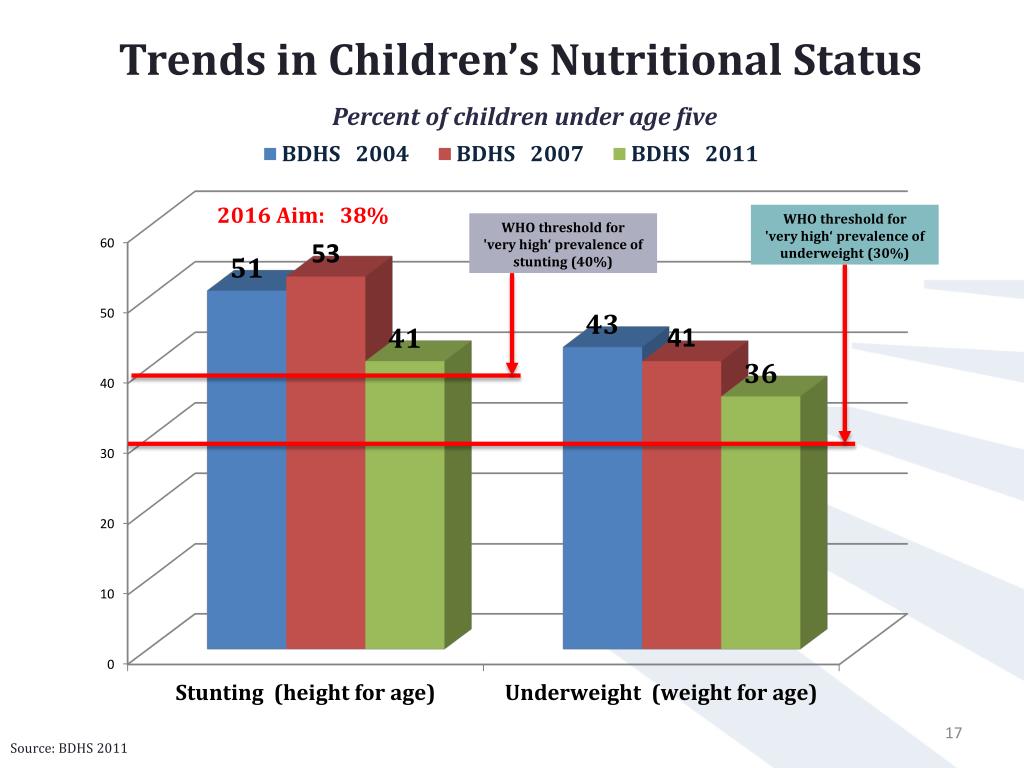 Trends in Children's Nutritional Status

Percent of children under age five

BDHS 2004 BDHS 2007 BDHS 2011

2016 Aim: 38%

WHO threshold for 'very high' prevalence of stunting (40%)

WHO threshold for 'very high' prevalence of underweight (30%)

60
50
40
30
20
10
0

51
53
41
43
41
36

Stunting (height for age)
Underweight (weight for age)

17

Source: BDHS 2011